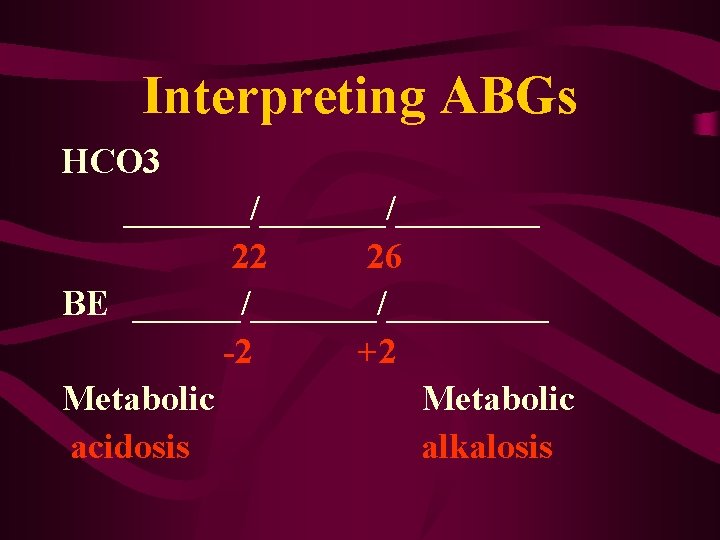 Interpreting ABGs

HCO3

________/________/_________

22 26

BE _______/________/__________

-2 +2

Metabolic Metabolic

acidosis alkalosis